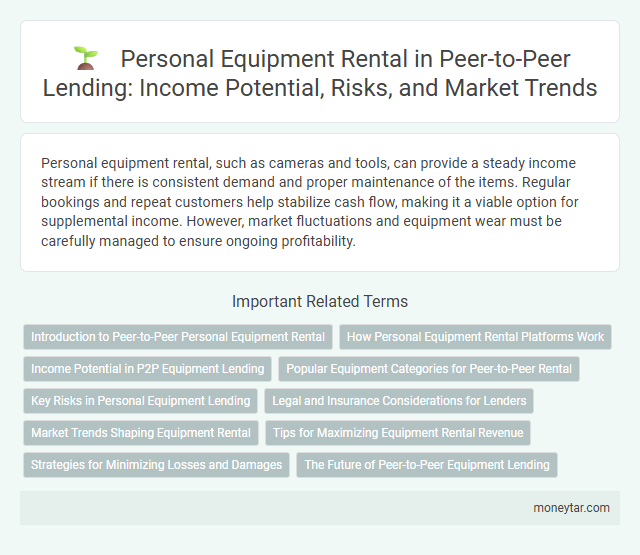 Personal Equipment Rental in Peer-to-Peer Lending: Income Potential, Risks, and Market Trends

Personal equipment rental, such as cameras and tools, can provide a steady income stream if there is consistent demand and proper maintenance of the items. Regular bookings and repeat customers help stabilize cash flow, making it a viable option for supplemental income. However, market fluctuations and equipment wear must be carefully managed to ensure ongoing profitability.

Important Related Terms

Introduction to Peer-to-Peer Personal Equipment Rental
How Personal Equipment Rental Platforms Work
Income Potential in P2P Equipment Lending
Popular Equipment Categories for Peer-to-Peer Rental
Key Risks in Personal Equipment Lending
Legal and Insurance Considerations for Lenders
Market Trends Shaping Equipment Rental
Tips for Maximizing Equipment Rental Revenue
Strategies for Minimizing Losses and Damages
The Future of Peer-to-Peer Equipment Lending

moneytar.com